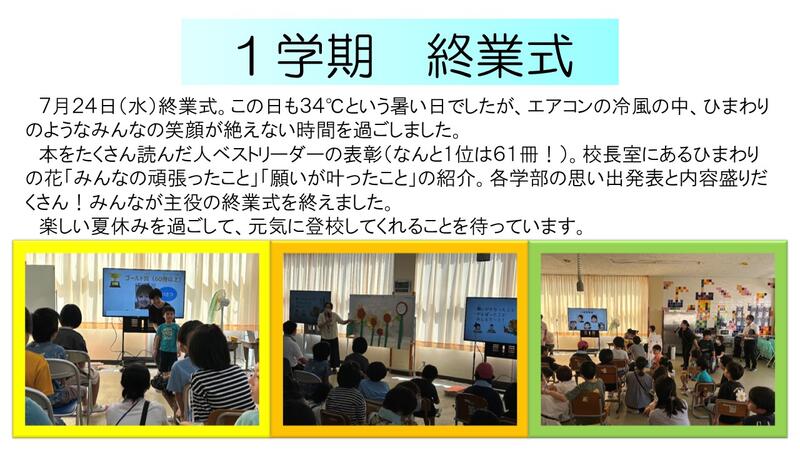 １学期　終業式

7月24日（水）終業式。この日も34℃という暑い日でしたが、エアコンの冷風の中、ひまわりのようなみんなの笑顔が絶えない時間を過ごしました。

本をたくさん読んだ人ベストリーダーの表彰（なんと1位は61冊！）。校長室にあるひまわりの花「みんなの頑張ったこと」「願いが叶ったこと」の紹介。各学部の思い出発表と内容盛りだくさん！みんなが主役の終業式を終えました。

楽しい夏休みを過ごして、元気に登校してくれることを待っています。

ゴールド賞（60冊以上）